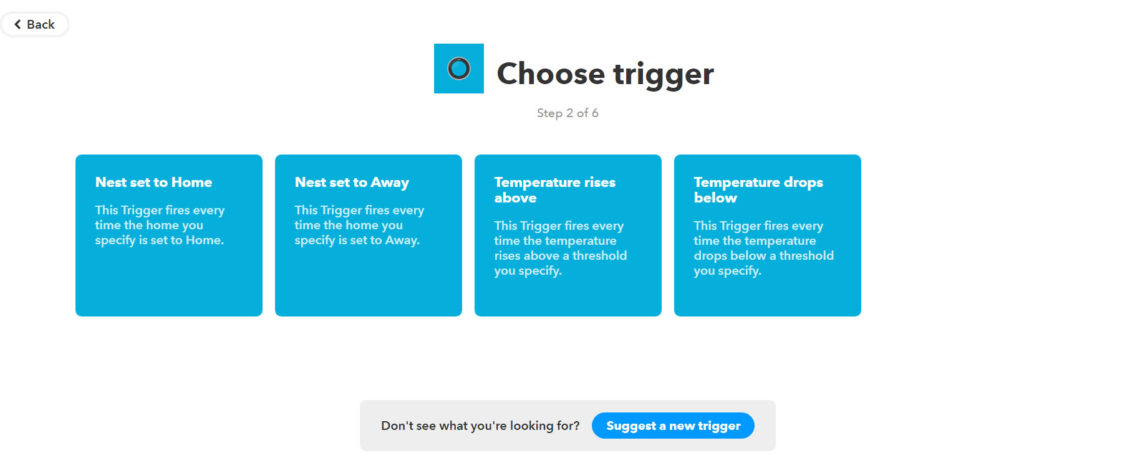 Back

Choose trigger

Step 2 of 6

Nest set to Home

This Trigger fires every time the home you specify is set to Home.

Nest set to Away

This Trigger fires every time the home you specify is set to Away.

Temperature rises above

This Trigger fires every time the temperature rises above a threshold you specify.

Temperature drops below

This Trigger fires every time the temperature drops below a threshold you specify.

Don't see what you're looking for? Suggest a new trigger